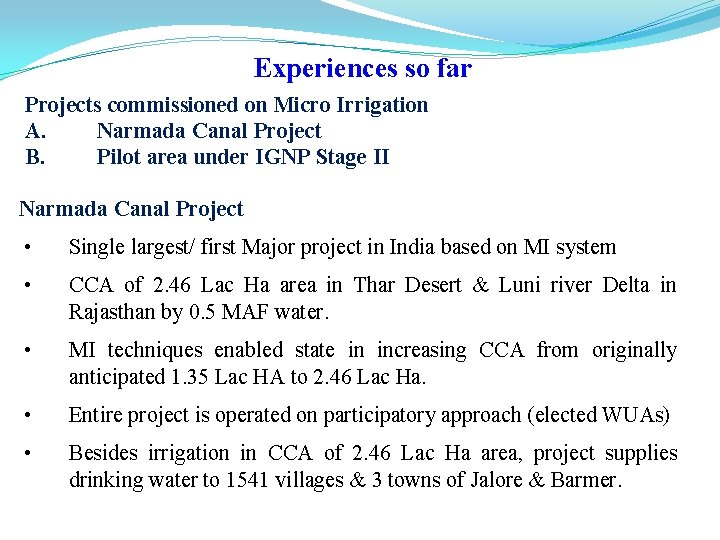 Experiences so far

Projects commissioned on Micro Irrigation
A. Narmada Canal Project
B. Pilot area under IGNP Stage II

Narmada Canal Project

• Single largest/ first Major project in India based on MI system

• CCA of 2.46 Lac Ha area in Thar Desert & Luni river Delta in Rajasthan by 0.5 MAF water.

• MI techniques enabled state in increasing CCA from originally anticipated 1.35 Lac HA to 2.46 Lac Ha.

• Entire project is operated on participatory approach (elected WUAs)

• Besides irrigation in CCA of 2.46 Lac Ha area, project supplies drinking water to 1541 villages & 3 towns of Jalore & Barmer.